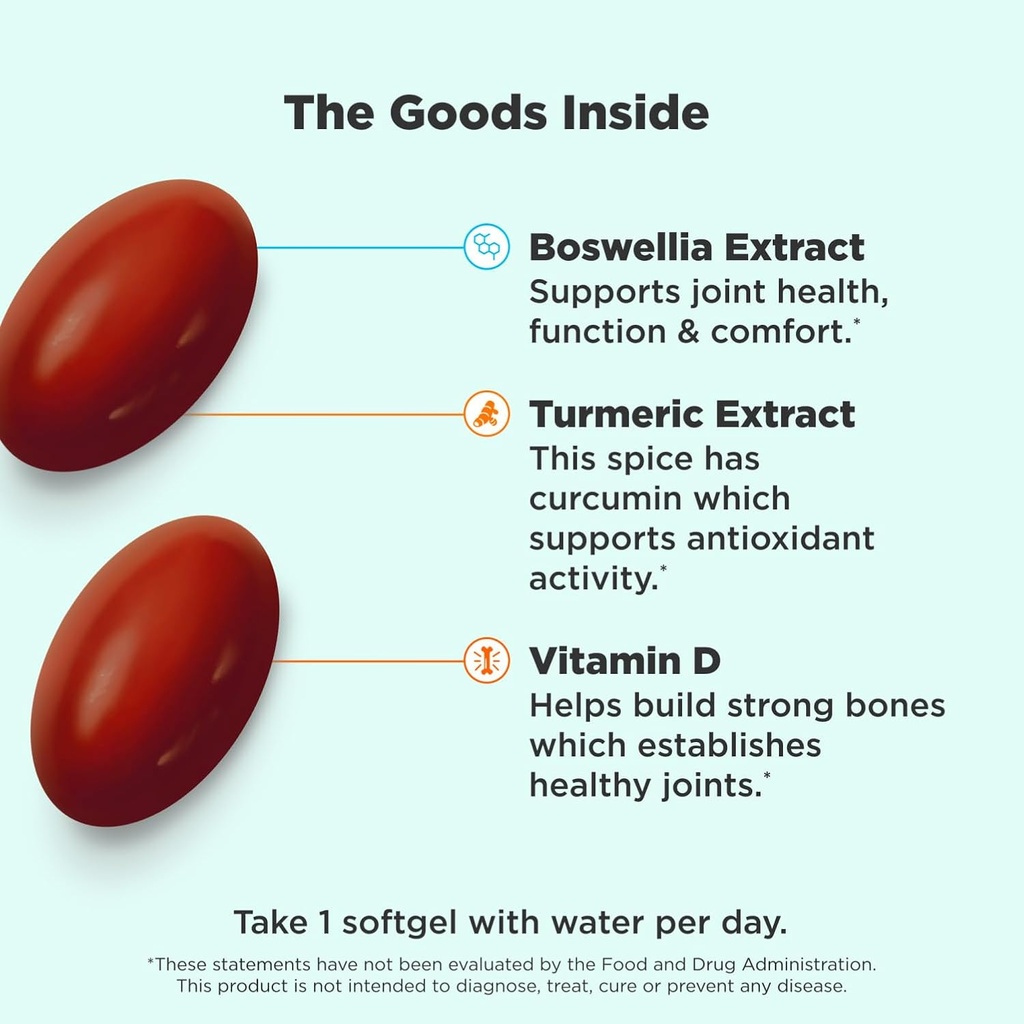 The Goods Inside

Boswellia Extract
Supports joint health, function & comfort.*

Turmeric Extract
This spice has curcumin which supports antioxidant activity.*

Vitamin D
Helps build strong bones which establishes healthy joints.*

Take 1 softgel with water per day.

*These statements have not been evaluated by the Food and Drug Administration. This product is not intended to diagnose, treat, cure or prevent any disease.